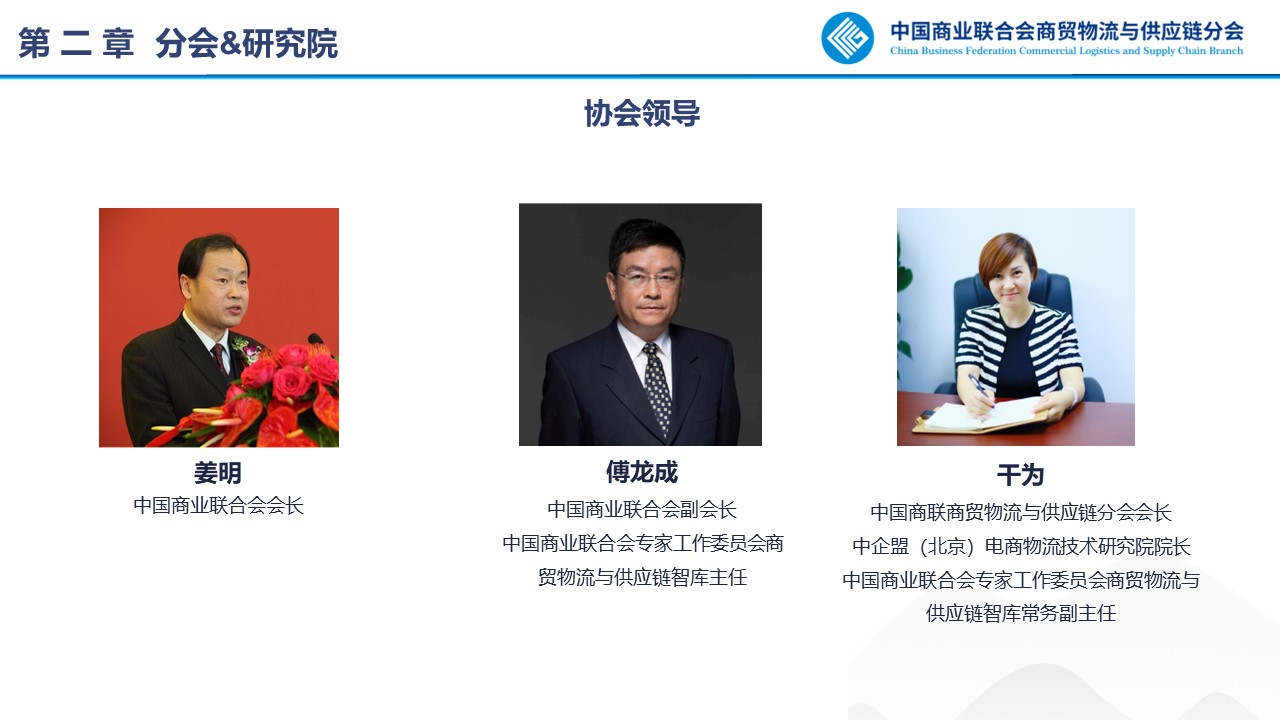 第 二 章 分会&研究院

中国商业联合会商贸物流与供应链分会
China Business Federation Commercial Logistics and Supply Chain Branch

协会领导

姜明
中国商业联合会会长

傅龙成
中国商业联合会副会长
中国商业联合会专家工作委员会商贸物流与供应链智库主任

干为
中国商联商贸物流与供应链分会会长
中企盟（北京）电商物流技术研究院院长
中国商业联合会专家工作委员会商贸物流与供应链智库常务副主任